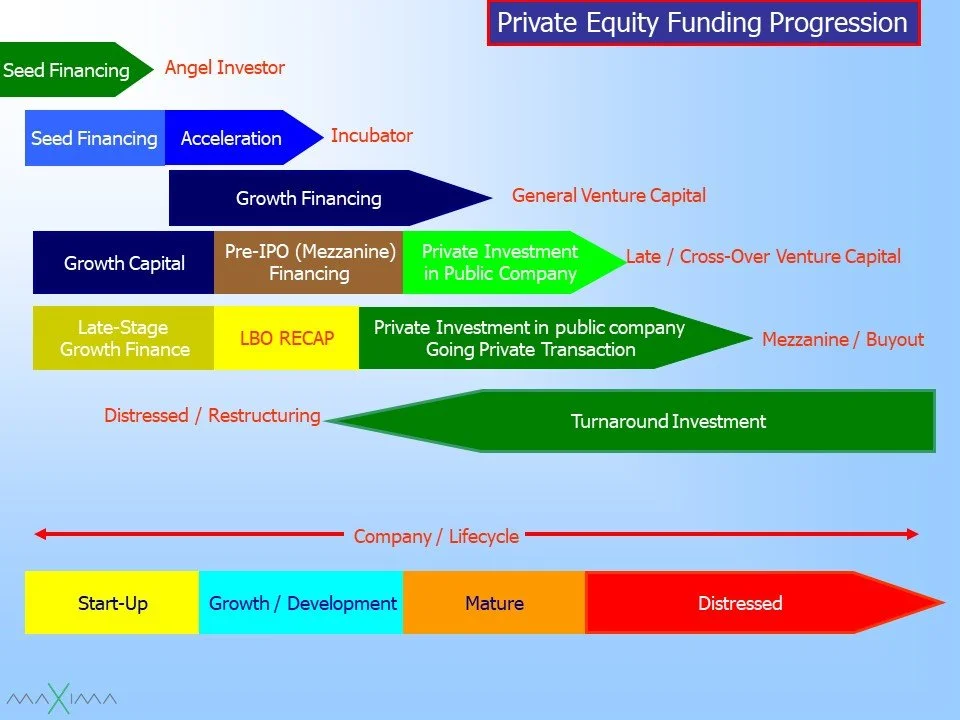 Private Equity Funding Progression

Seed Financing Angel Investor

Seed Financing Acceleration Incubator

Growth Financing General Venture Capital

Growth Capital Pre-IPO (Mezzanine) Financing Private Investment in Public Company Late / Cross-Over Venture Capital

Late-Stage Growth Finance LBO RECAP Private Investment in public company Going Private Transaction Mezzanine / Buyout

Distressed / Restructuring Turnaround Investment

Company / Lifecycle

Start-Up Growth / Development Mature Distressed

MAXIMA